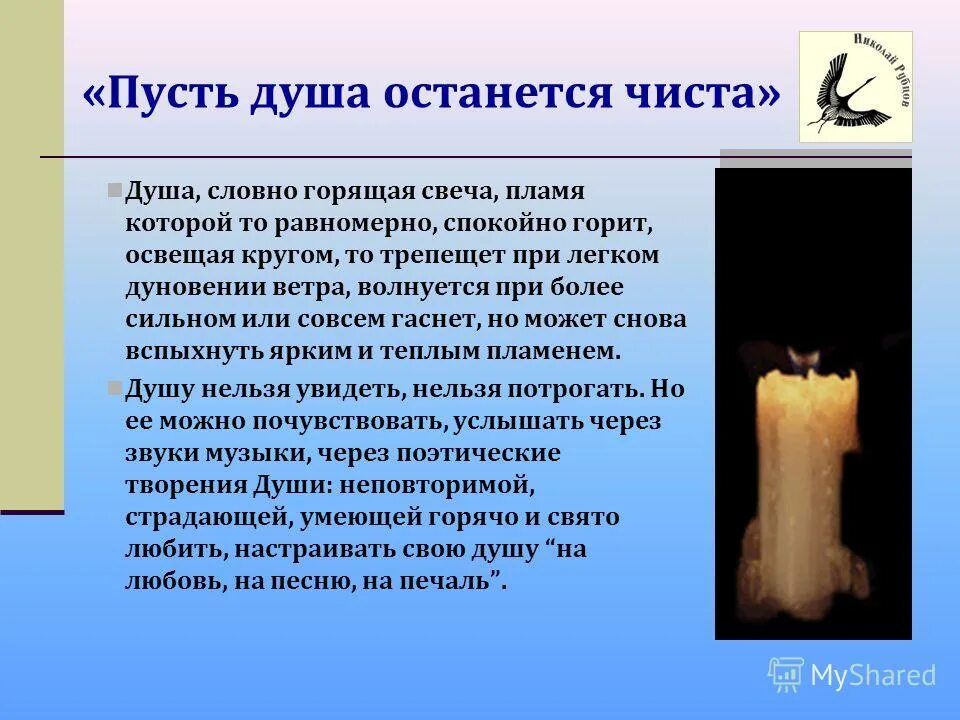 «Пусть душа останется чиста»

Николай Рубцов

Душа, словно горящая свеча, пламя которой то равномерно, спокойно горит, освещая кругом, то трепещет при легком дуновении ветра, волнуется при более сильном или совсем гаснет, но может снова вспыхнуть ярким и теплым пламенем.

Душу нельзя увидеть, нельзя потрогать. Но ее можно почувствовать, услышать через звуки музыки, через поэтические творения Души: неповторимой, страдающей, умеющей горячо и свято любить, настраивать свою душу “на любовь, на песню, на печаль”.

MyShared